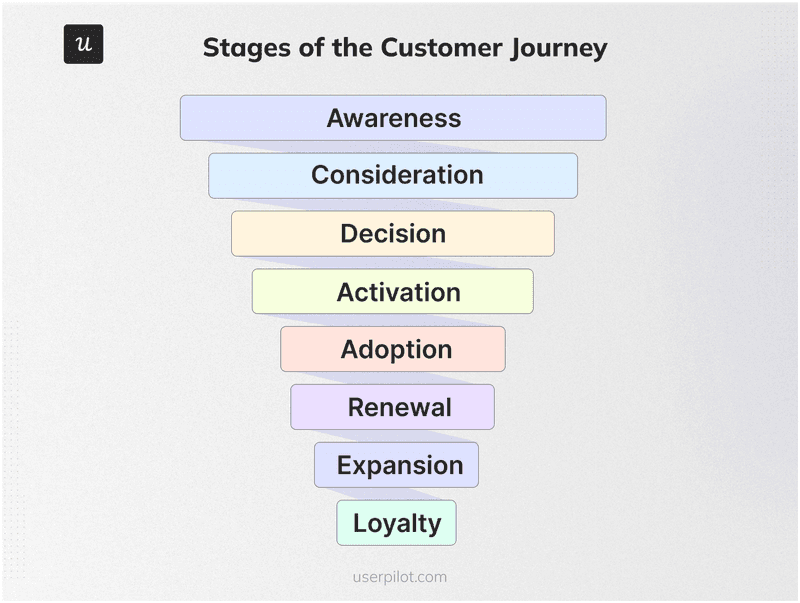 u

Stages of the Customer Journey

Awareness

Consideration

Decision

Activation

Adoption

Renewal

Expansion

Loyalty

userpilot.com